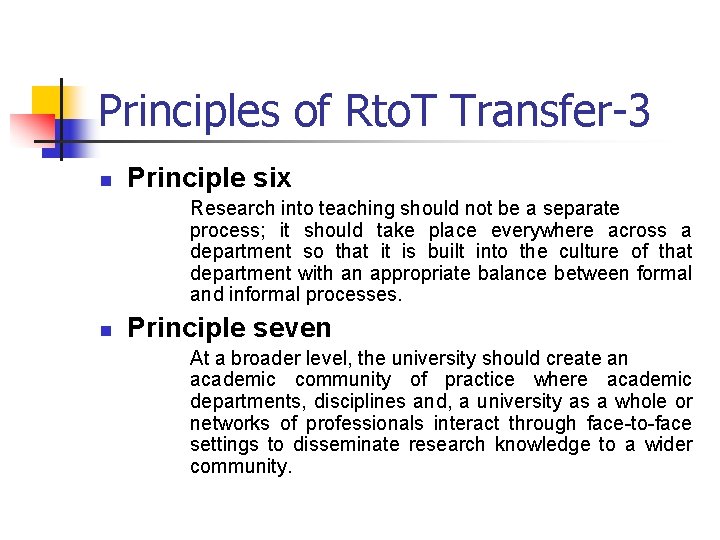 Principles of RtoT Transfer-3

Principle six

Research into teaching should not be a separate process; it should take place everywhere across a department so that it is built into the culture of that department with an appropriate balance between formal and informal processes.

Principle seven

At a broader level, the university should create an academic community of practice where academic departments, disciplines and, a university as a whole or networks of professionals interact through face-to-face settings to disseminate research knowledge to a wider community.